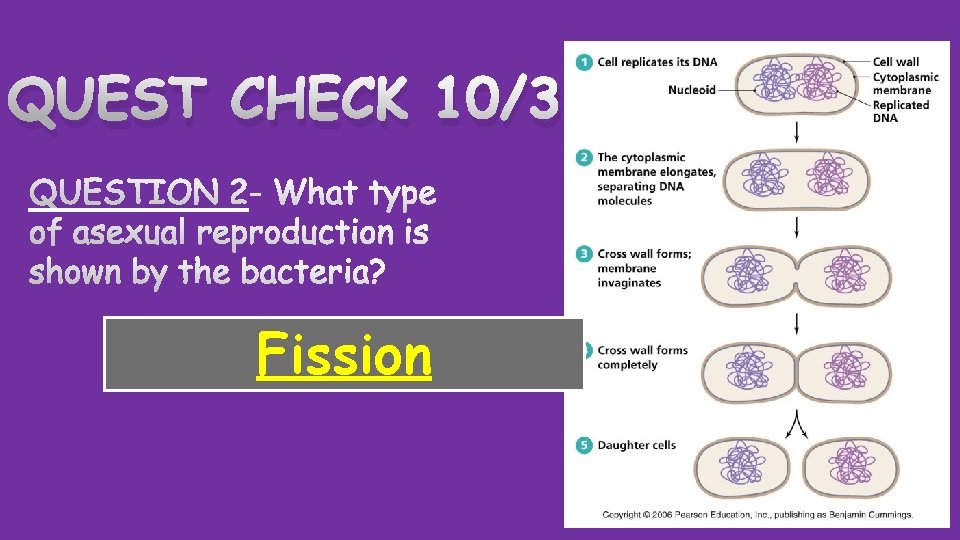 QUEST CHECK 10/3

QUESTION 2- What type of asexual reproduction is shown by the bacteria?

Fission

1 Cell replicates its DNA

Nucleoid

Cell wall
Cytoplasmic membrane
Replicated DNA

2 The cytoplasmic membrane elongates, separating DNA molecules

3 Cross wall forms; membrane invaginates

Cross wall forms completely

5 Daughter cells

Copyright © 2006 Pearson Education, Inc., publishing as Benjamin Cummings.